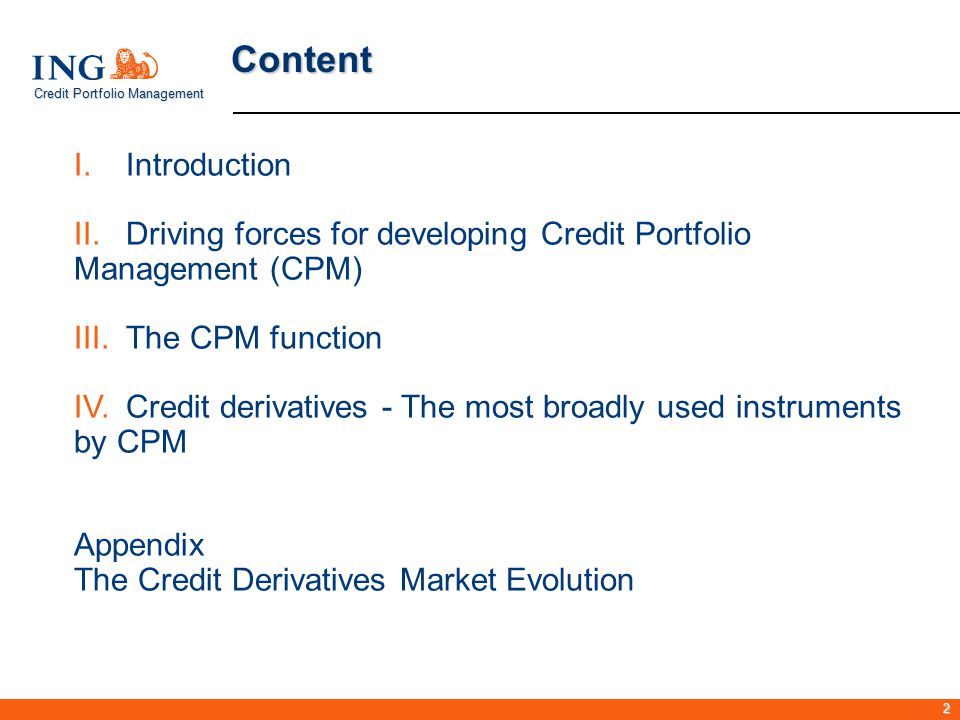 ING
Credit Portfolio Management

Content

I. Introduction

II. Driving forces for developing Credit Portfolio Management (CPM)

III. The CPM function

IV. Credit derivatives - The most broadly used instruments by CPM

Appendix
The Credit Derivatives Market Evolution

2